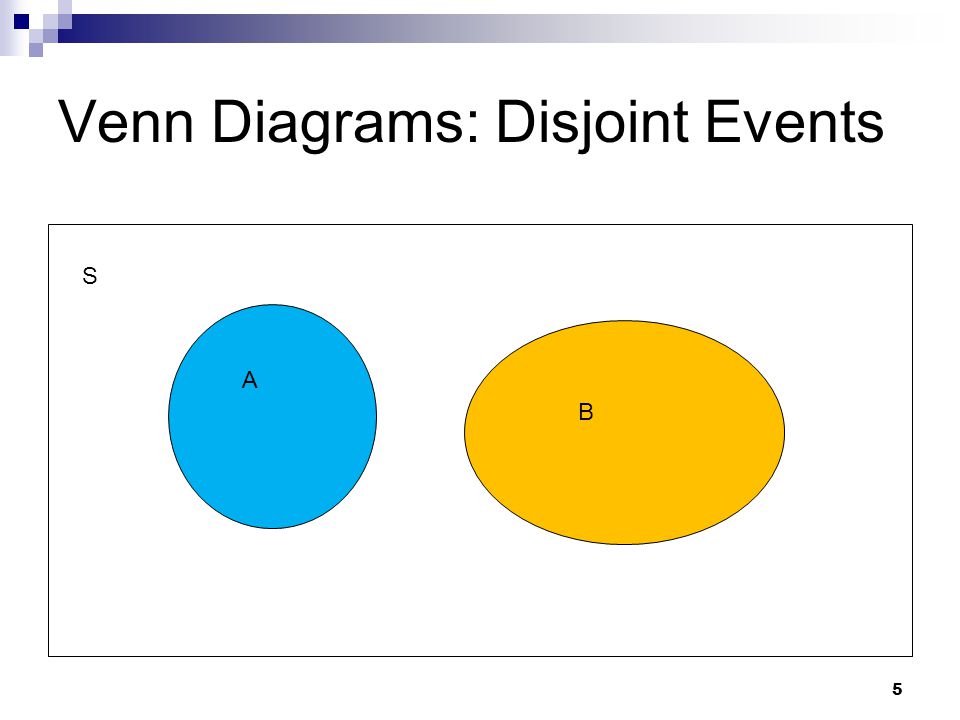 Venn Diagrams: Disjoint Events

S

A

B

5